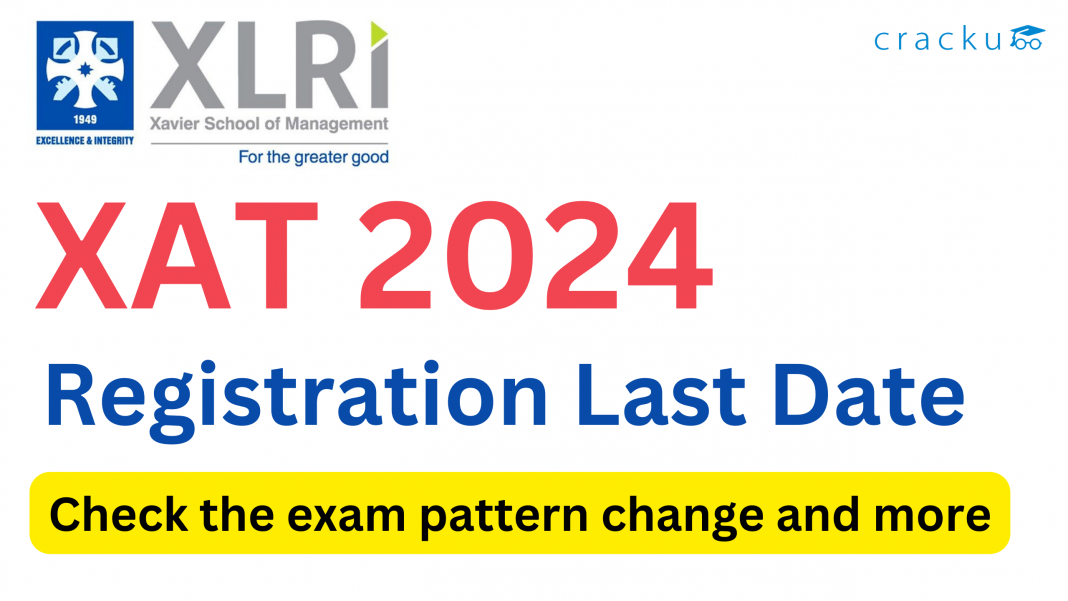 1949
EXCELLENCE & INTEGRITY

XLRI
Xavier School of Management
For the greater good

cracku

XAT 2024
Registration Last Date

Check the exam pattern change and more